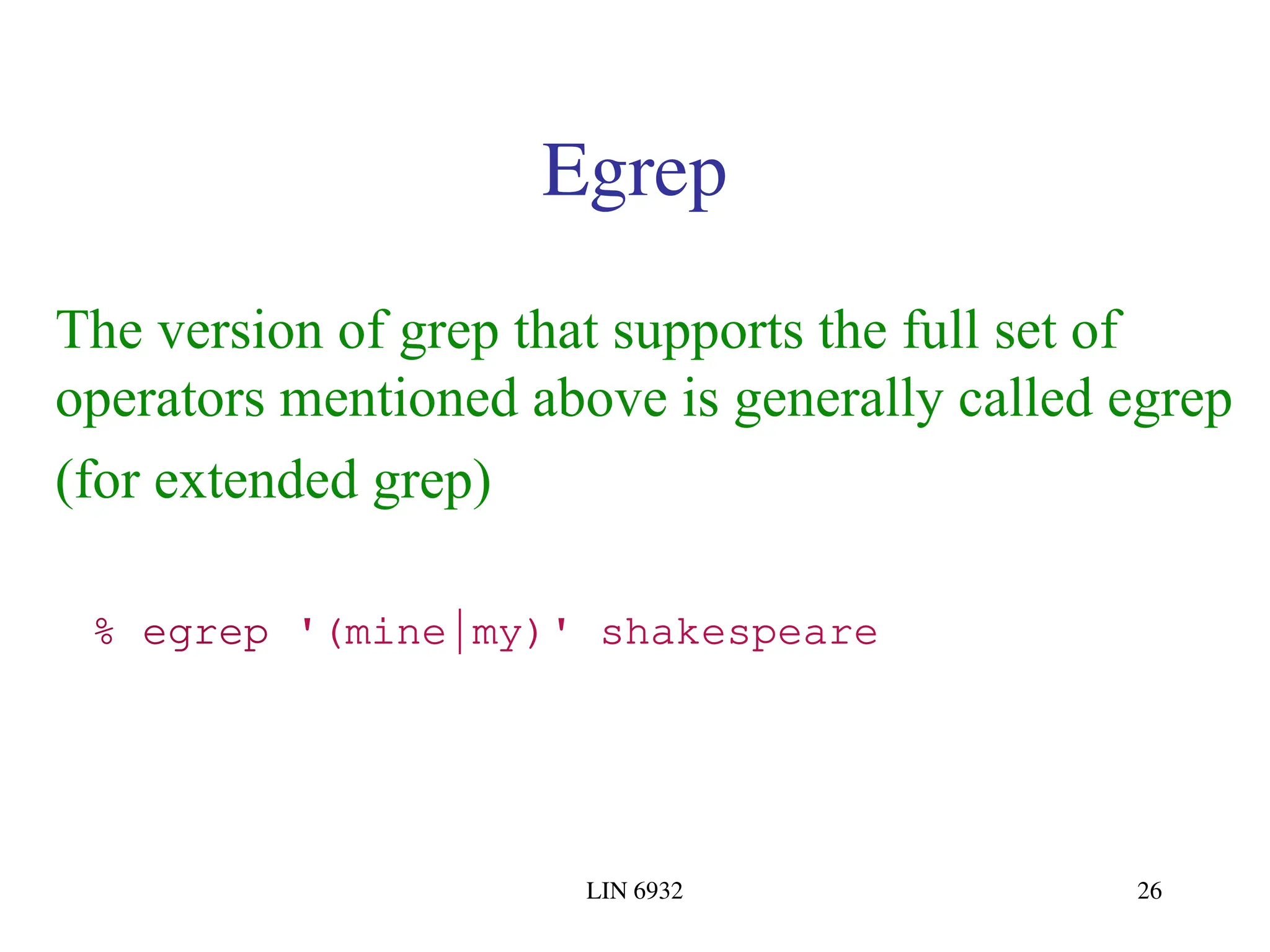 Egrep

The version of grep that supports the full set of operators mentioned above is generally called egrep (for extended grep)

% egrep '(mine|my)' shakespeare

LIN 6932

26